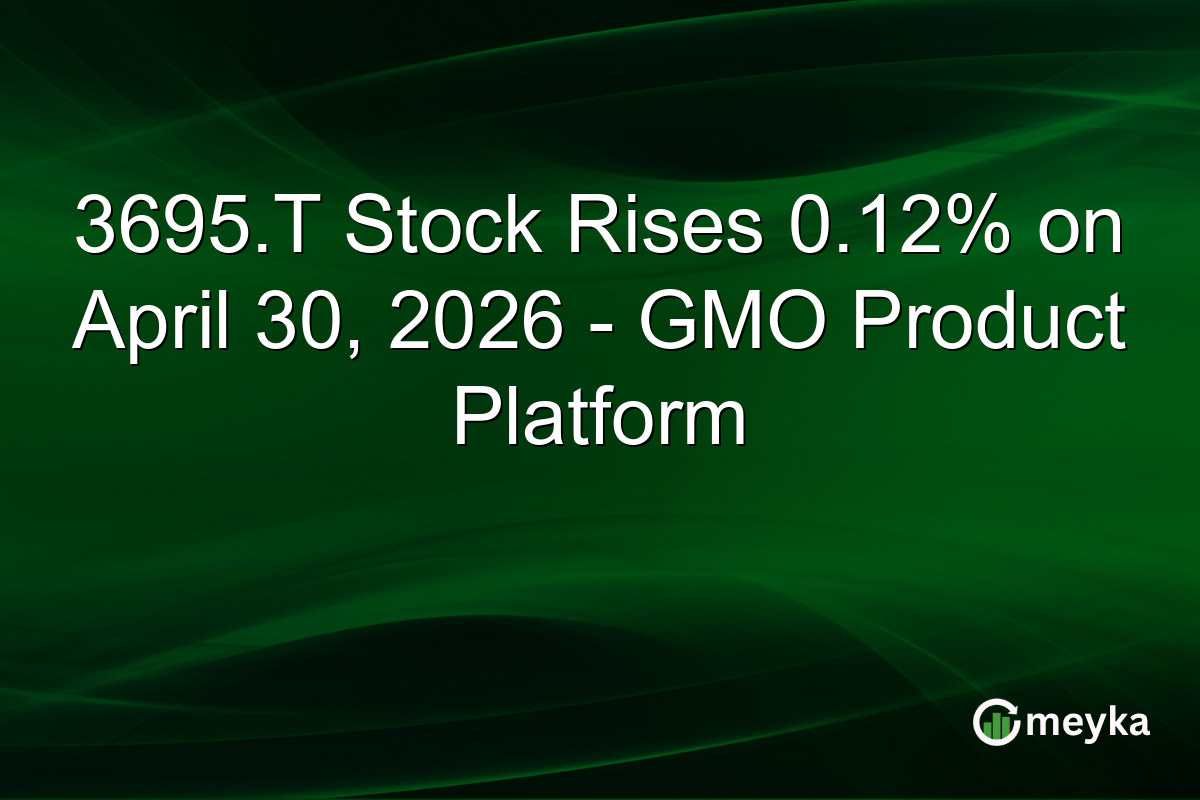 3695.T Stock Rises 0.12% on April 30, 2026 - GMO Product Platform

meyka